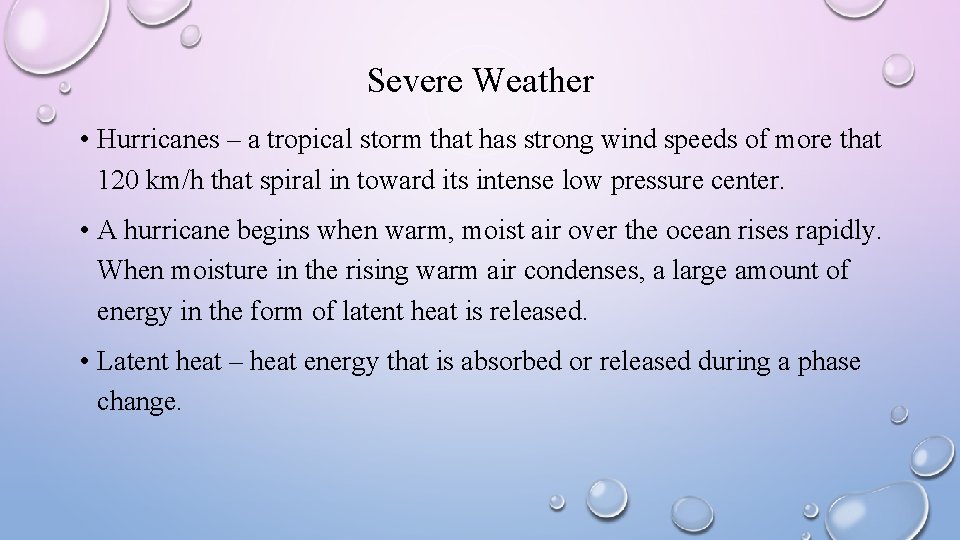 Severe Weather

• Hurricanes – a tropical storm that has strong wind speeds of more that 120 km/h that spiral in toward its intense low pressure center.

• A hurricane begins when warm, moist air over the ocean rises rapidly. When moisture in the rising warm air condenses, a large amount of energy in the form of latent heat is released.

• Latent heat – heat energy that is absorbed or released during a phase change.